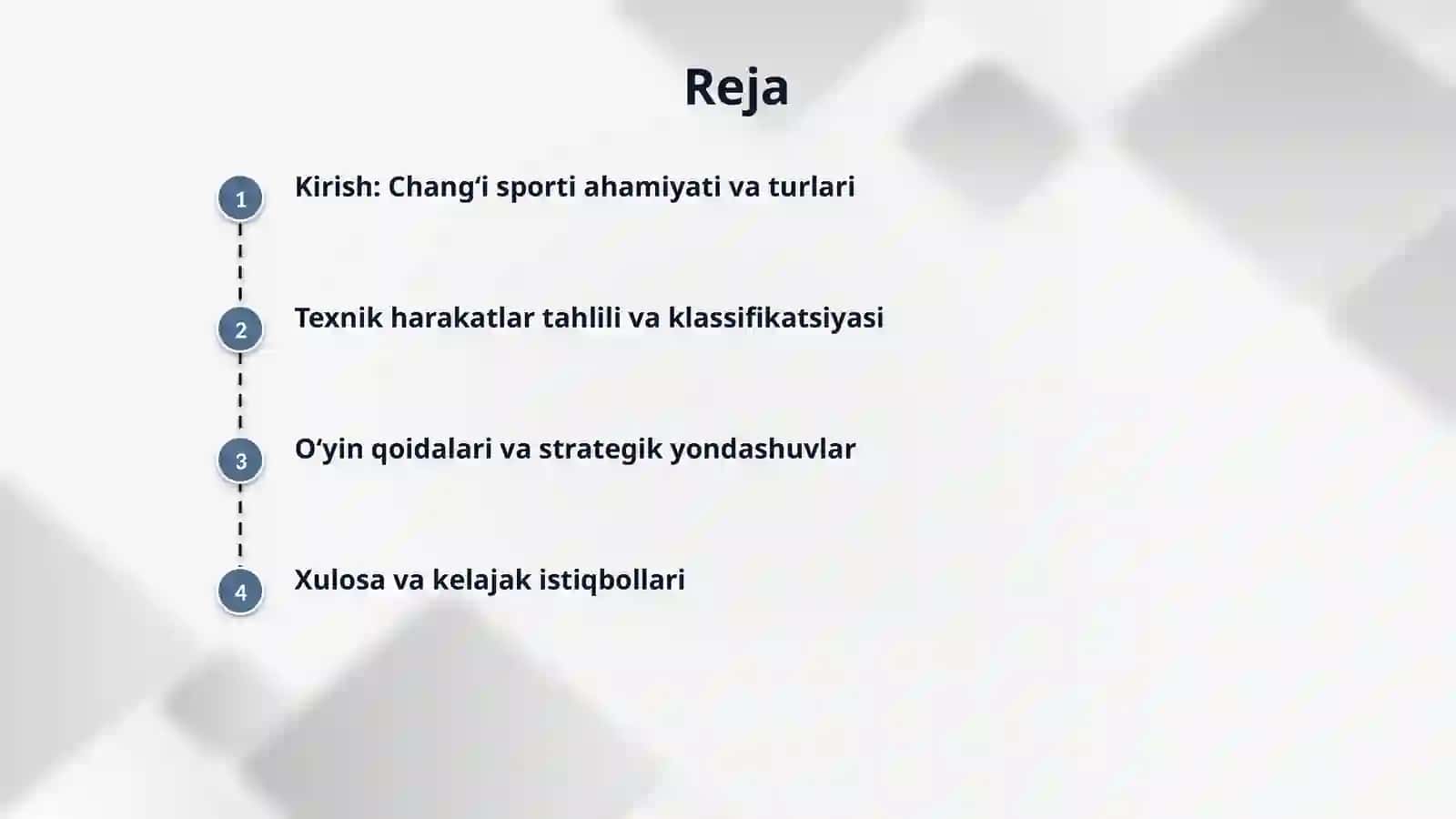 Reja

1

Kirish: Chang‘i sporti ahamiyati va turlari

2

Texnik harakatlar tahlili va klassifikatsiyasi

3

O‘yin qoidalari va strategik yondashuvlar

4

Xulosa va kelajak istiqbollari